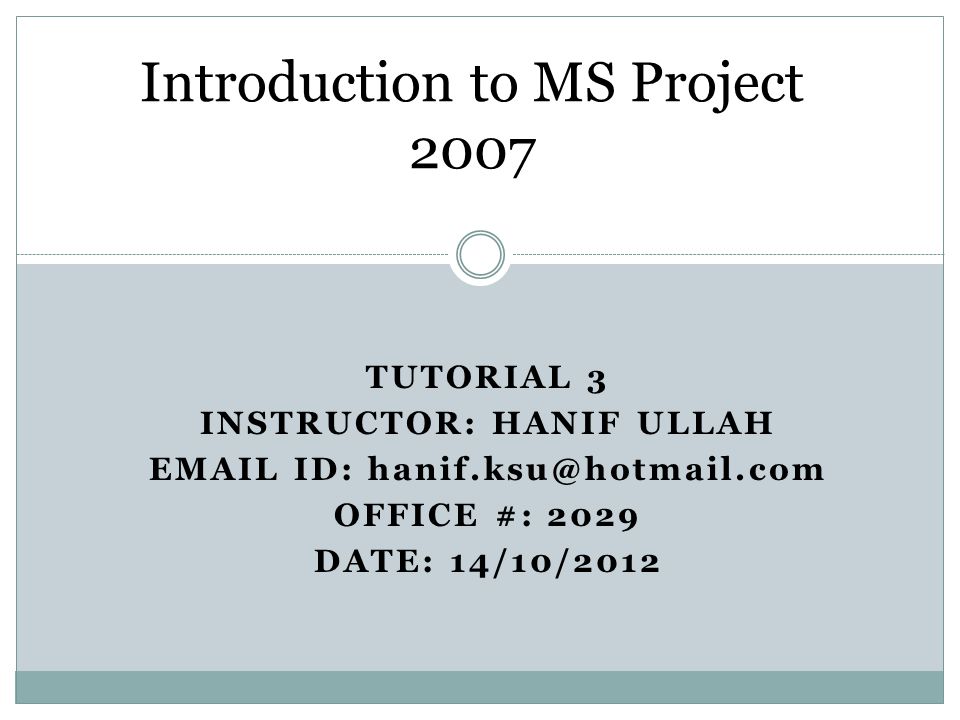 Introduction to MS Project 2007

TUTORIAL 3
INSTRUCTOR: HANIF ULLAH
EMAIL ID: hanif.ksu@hotmail.com
OFFICE #: 2029
DATE: 14/10/2012